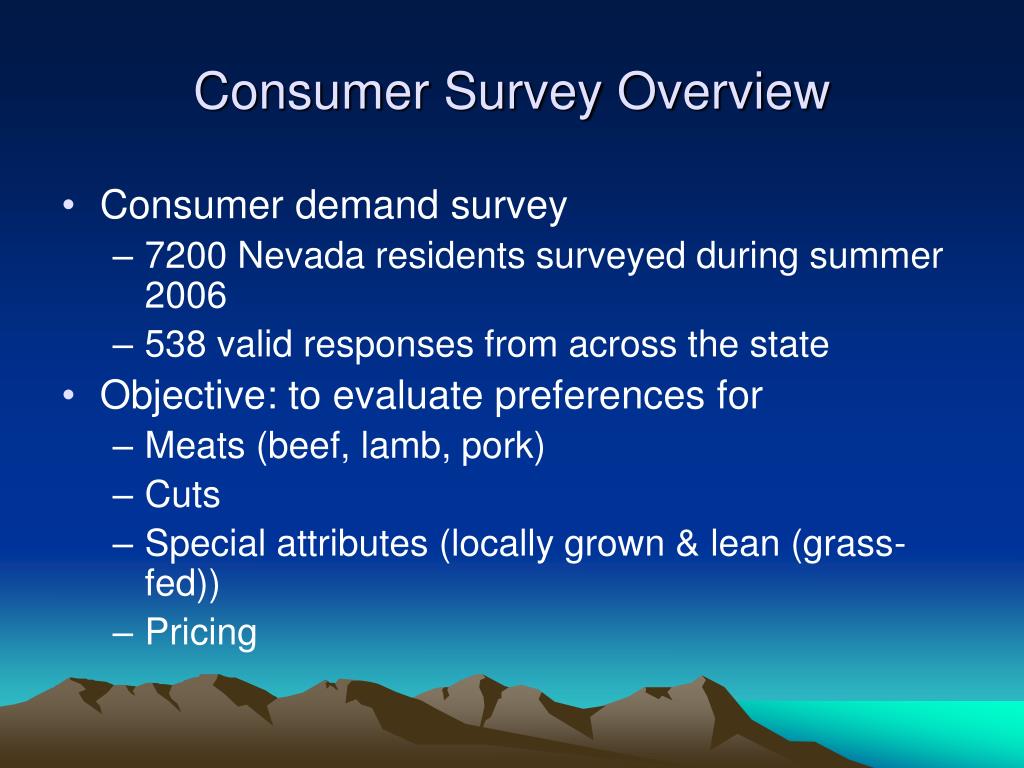 Consumer Survey Overview

• Consumer demand survey
– 7200 Nevada residents surveyed during summer 2006
– 538 valid responses from across the state
• Objective: to evaluate preferences for
– Meats (beef, lamb, pork)
– Cuts
– Special attributes (locally grown & lean (grass-fed))
– Pricing